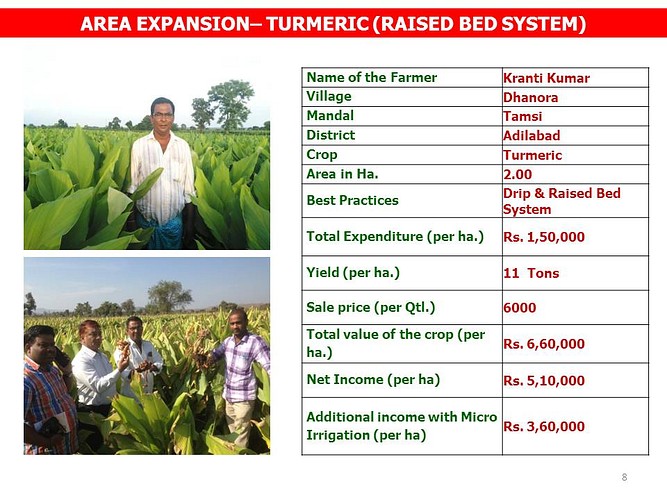 AREA EXPANSION– TURMERIC (RAISED BED SYSTEM)

| Name of the Farmer | Kranti Kumar |
|---|---|
| Village | Dhanora |
| Mandal | Tamsi |
| District | Adilabad |
| Crop | Turmeric |
| Area in Ha. | 2.00 |
| Best Practices | Drip & Raised Bed System |
| Total Expenditure (per ha.) | Rs. 1,50,000 |
| Yield (per ha.) | 11 Tons |
| Sale price (per Qtl.) | 6000 |
| Total value of the crop (per ha.) | Rs. 6,60,000 |
| Net Income (per ha) | Rs. 5,10,000 |
| Additional income with Micro Irrigation (per ha) | Rs. 3,60,000 |

8